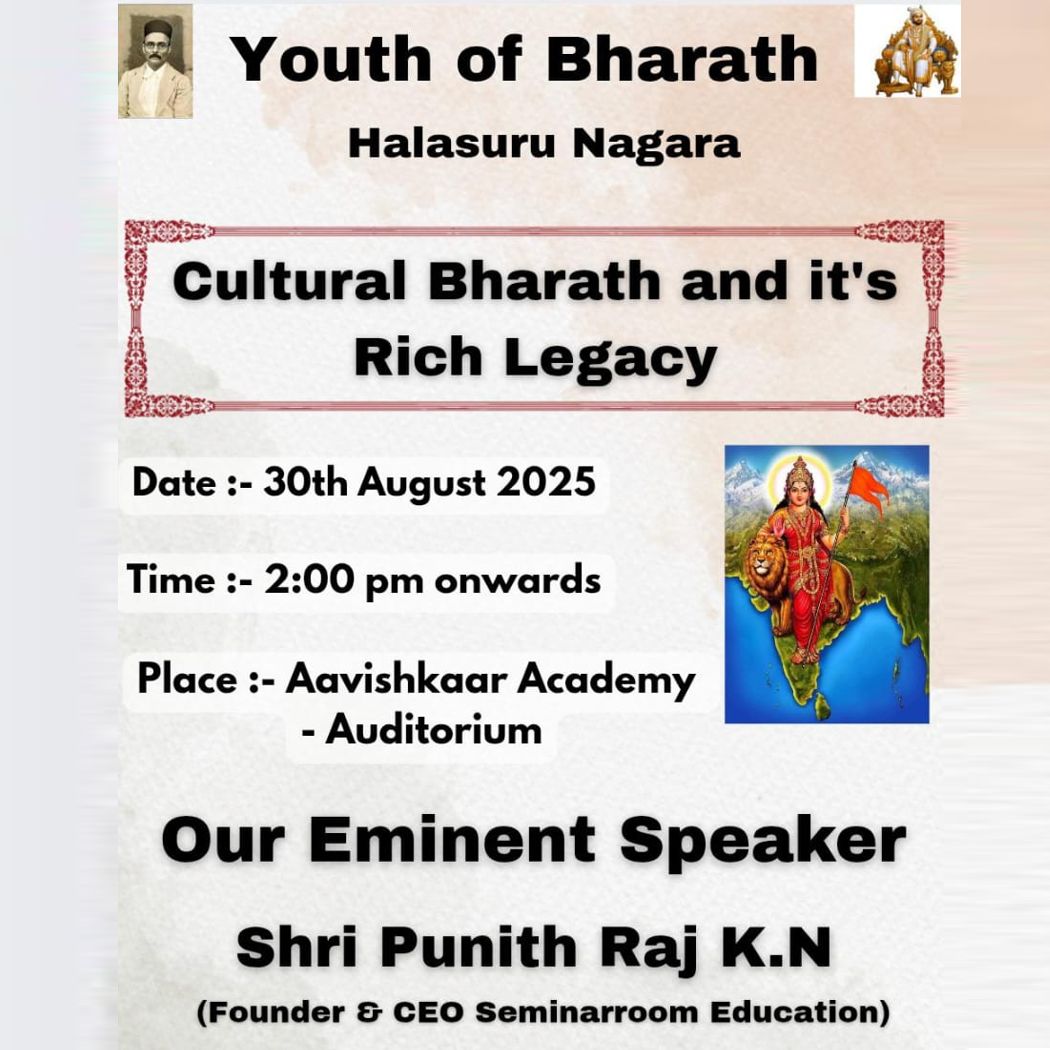 Youth of Bharath

Halasuru Nagara

Cultural Bharath and it's Rich Legacy

Date :- 30th August 2025

Time :- 2:00 pm onwards

Place :- Aavishkaar Academy - Auditorium

Our Eminent Speaker

Shri Punith Raj K.N

(Founder & CEO Seminarroom Education)